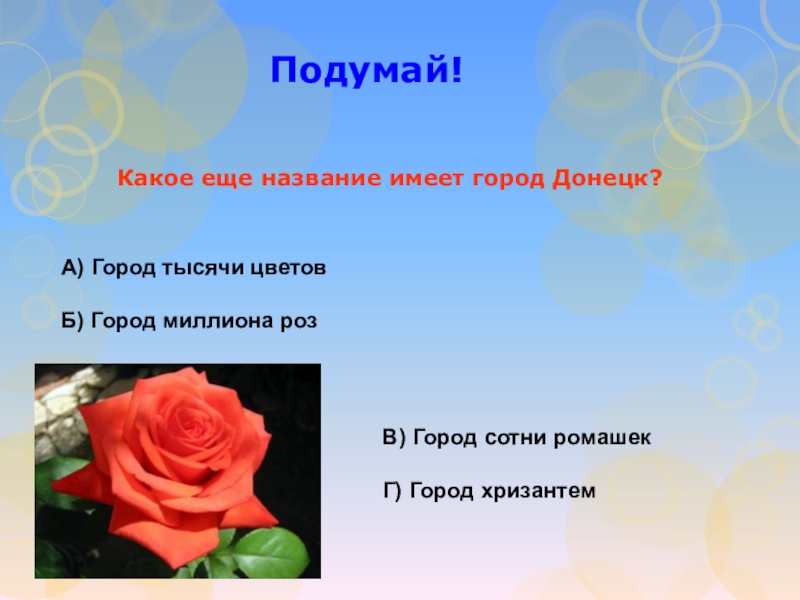 Подумай!

Какое еще название имеет город Донецк?

А) Город тысячи цветов

Б) Город миллиона роз

В) Город сотни ромашек

Г) Город хризантем